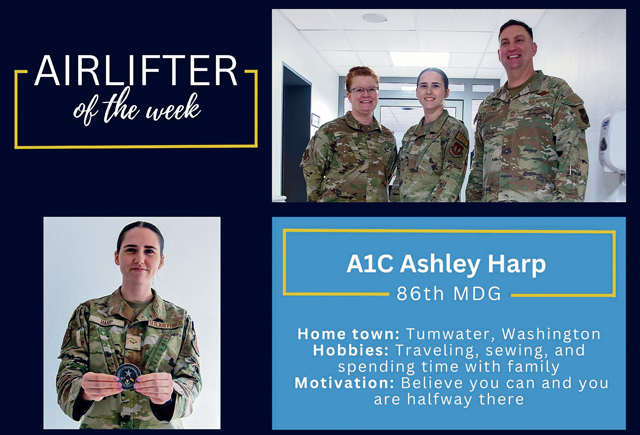 AIRLIFTER
of the week

HARP U.S. AIR FORCE

A1C Ashley Harp
86th MDG

Home town: Tumwater, Washington
Hobbies: Traveling, sewing, and spending time with family
Motivation: Believe you can and you are halfway there